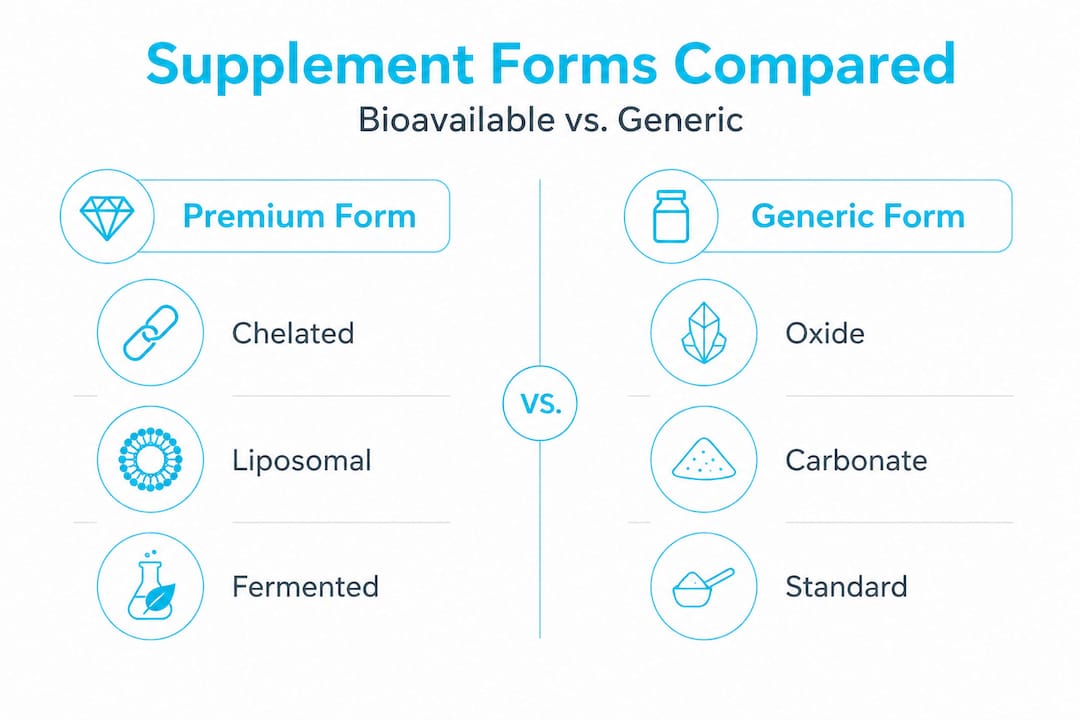 Supplement Forms Compared

Bioavailable vs. Generic

Premium Form

Chelated

Liposomal

Fermented

VS.

Generic Form

Oxide

Carbonate

Standard